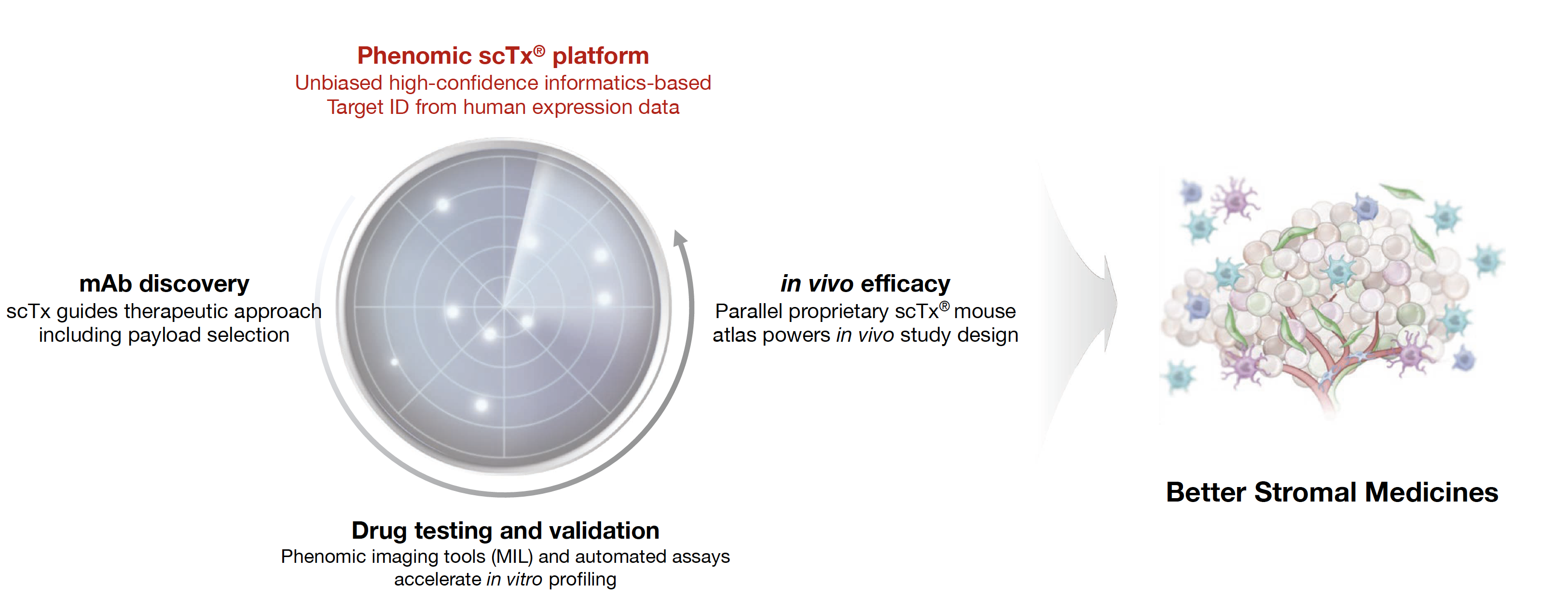 Phenomic scTx® platform
Unbiased high-confidence informatics-based Target ID from human expression data

mAb discovery
scTx guides therapeutic approach including payload selection

in vivo efficacy
Parallel proprietary scTx® mouse atlas powers in vivo study design

Drug testing and validation
Phenomic imaging tools (MIL) and automated assays accelerate in vitro profiling

Better Stromal Medicines